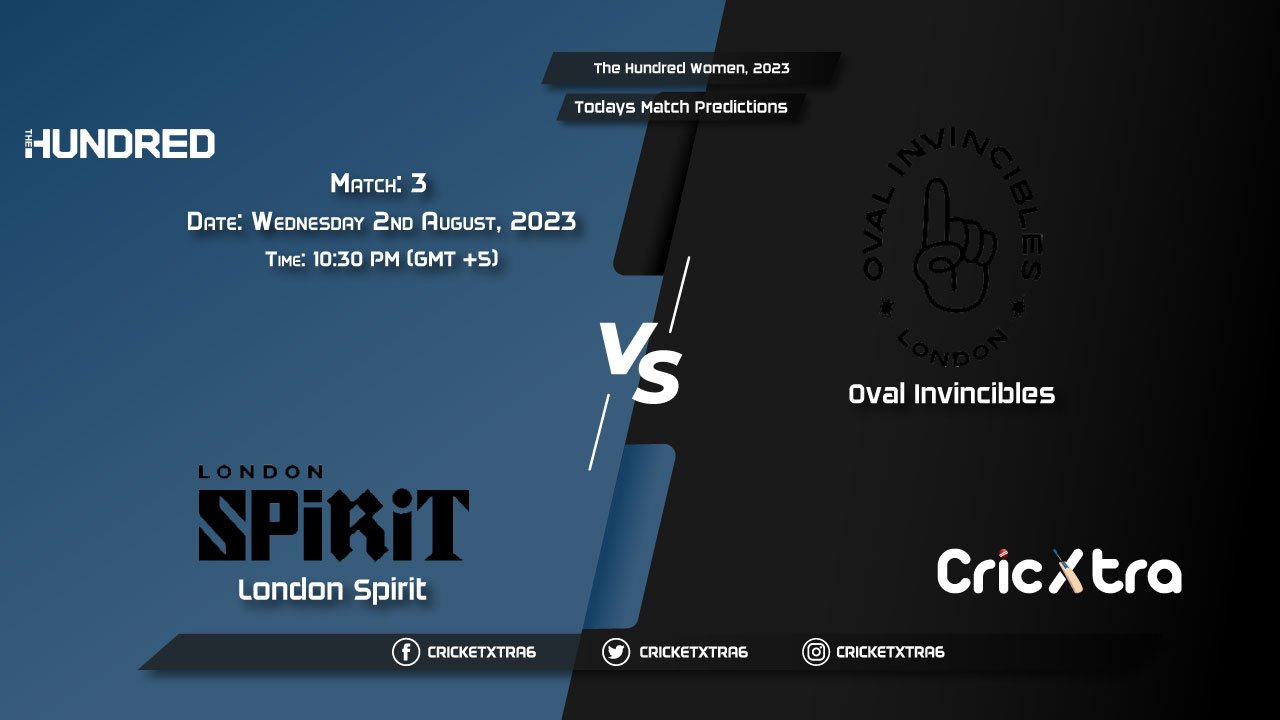 The Hundred Women, 2023

Todays Match Predictions

THE HUNDRED

Match: 3

Date: Wednesday 2nd August, 2023

Time: 10:30 PM (GMT +5)

VS

OVAL INVINCIBLES

LONDON

Oval Invincibles

LONDON

SPIRIT

London Spirit

CricXtra

CRICKETXTRA6

CRICKETXTRA6

CRICKETXTRA6